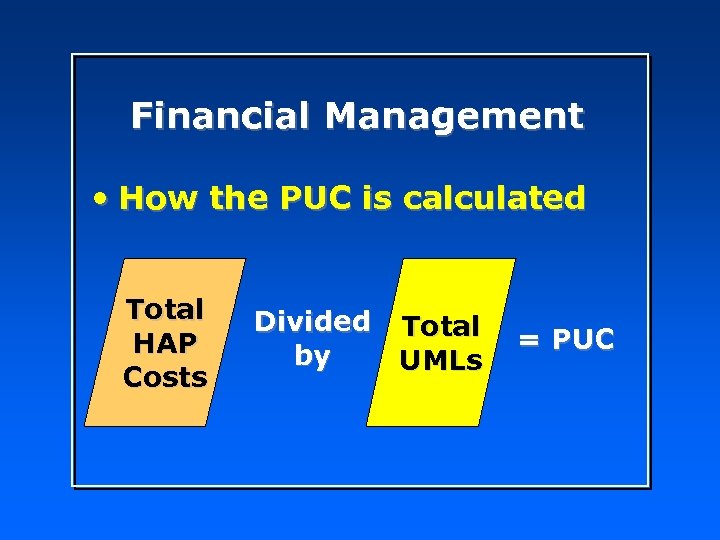 Financial Management

• How the PUC is calculated

Total HAP Costs

Divided by

Total UMLs

= PUC